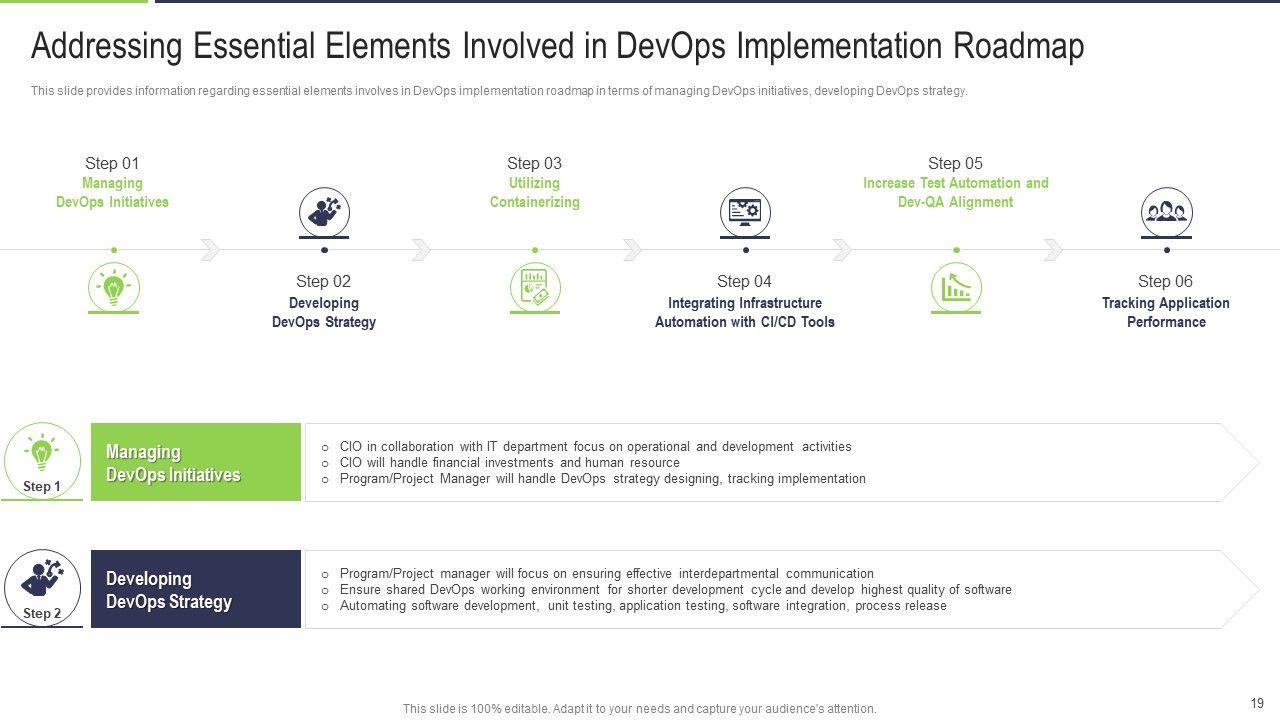 Addressing Essential Elements Involved in DevOps Implementation Roadmap

This slide provides information regarding essential elements involves in DevOps implementation roadmap in terms of managing DevOps initiatives, developing DevOps strategy.

Step 01
Managing DevOps Initiatives

Step 02
Developing DevOps Strategy

Step 03
Utilizing Containerizing

Step 04
Integrating Infrastructure Automation with CI/CD Tools

Step 05
Increase Test Automation and Dev-QA Alignment

Step 06
Tracking Application Performance

Step 1
Managing DevOps Initiatives
o CIO in collaboration with IT department focus on operational and development activities
o CIO will handle financial investments and human resource
o Program/Project Manager will handle DevOps strategy designing, tracking implementation

Step 2
Developing DevOps Strategy
o Program/Project manager will focus on ensuring effective interdepartmental communication
o Ensure shared DevOps working environment for shorter development cycle and develop highest quality of software
o Automating software development, unit testing, application testing, software integration, process release

This slide is 100% editable. Adapt it to your needs and capture your audience's attention.

19